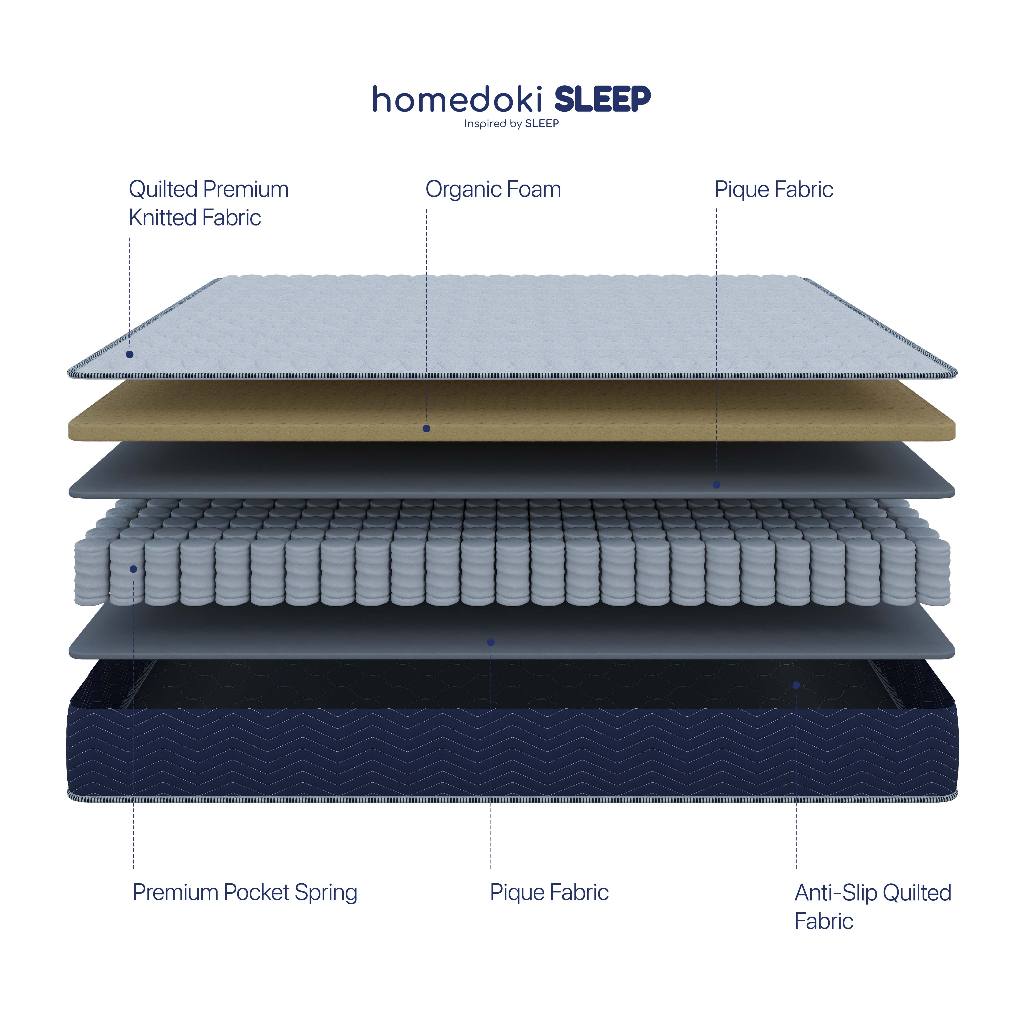 homedoki SLEEP
Inspired by SLEEP

Quilted Premium Knitted Fabric

Organic Foam

Pique Fabric

Premium Pocket Spring

Pique Fabric

Anti-Slip Quilted Fabric